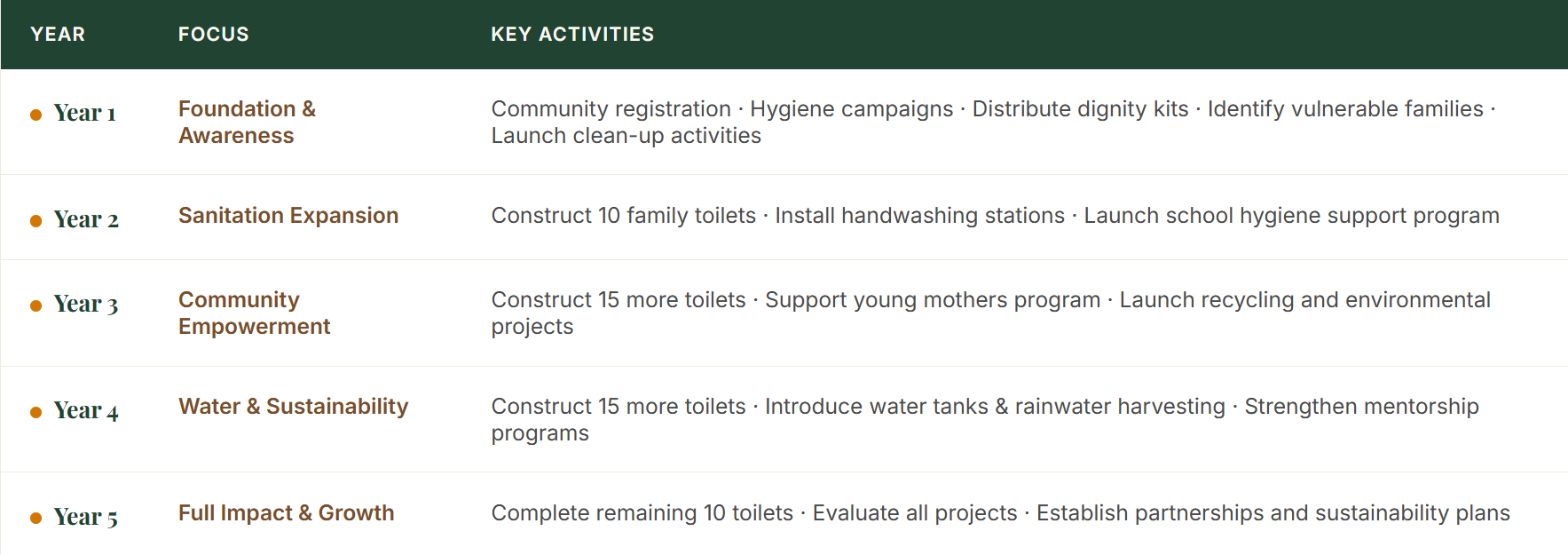 | YEAR | FOCUS | KEY ACTIVITIES |
|---|---|---|
| Year 1 | Foundation & Awareness | Community registration · Hygiene campaigns · Distribute dignity kits · Identify vulnerable families · Launch clean-up activities |
| Year 2 | Sanitation Expansion | Construct 10 family toilets · Install handwashing stations · Launch school hygiene support program |
| Year 3 | Community Empowerment | Construct 15 more toilets · Support young mothers program · Launch recycling and environmental projects |
| Year 4 | Water & Sustainability | Construct 15 more toilets · Introduce water tanks & rainwater harvesting · Strengthen mentorship programs |
| Year 5 | Full Impact & Growth | Complete remaining 10 toilets · Evaluate all projects · Establish partnerships and sustainability plans |